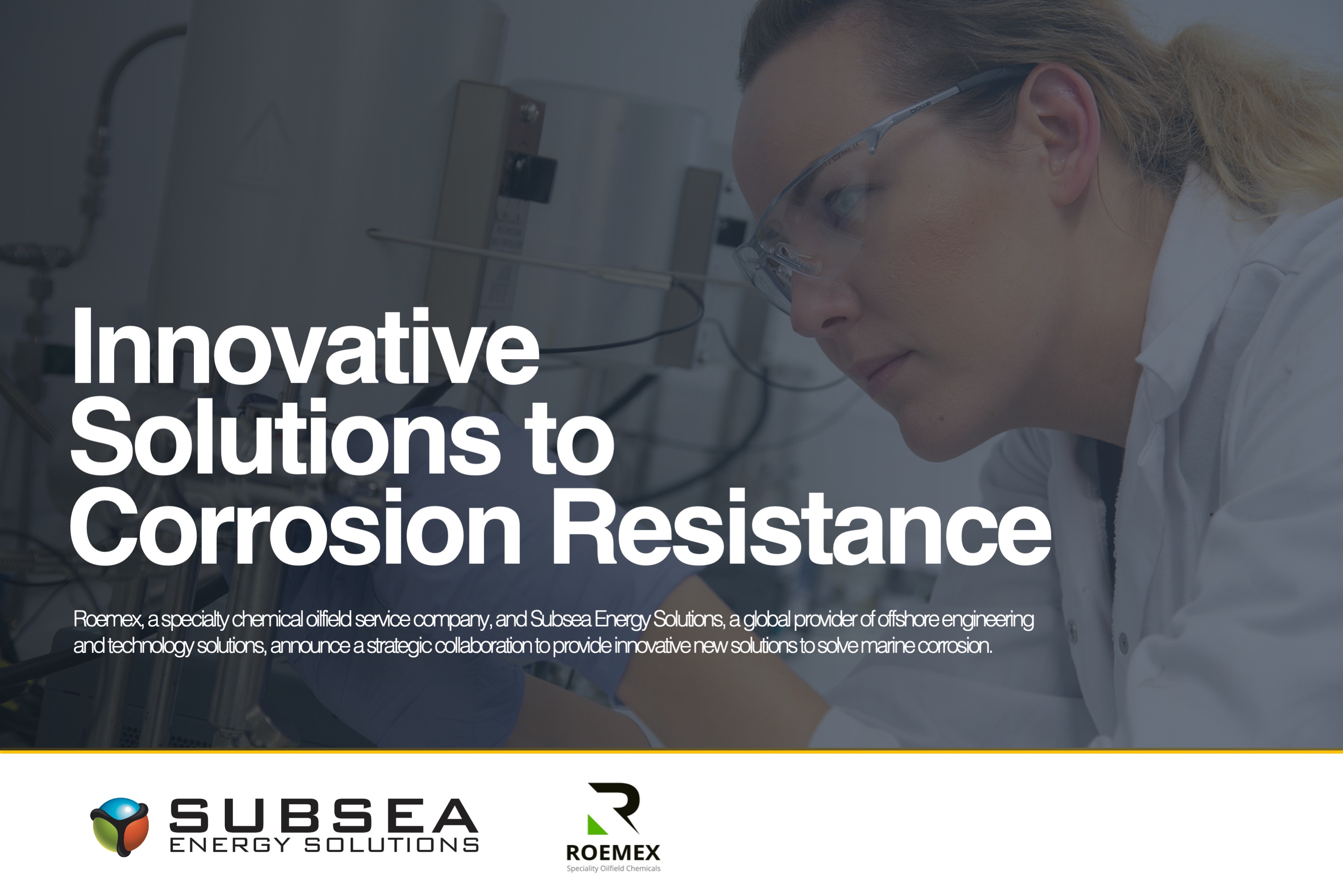 Innovative Solutions to Corrosion Resistance

Roemex, a specialty chemical oilfield service company, and Subsea Energy Solutions, a global provider of offshore engineering and technology solutions, announce a strategic collaboration to provide innovative new solutions to solve marine corrosion.

SUBSEA
ENERGY SOLUTIONS

ROEMEX
Speciality Oilfield Chemicals